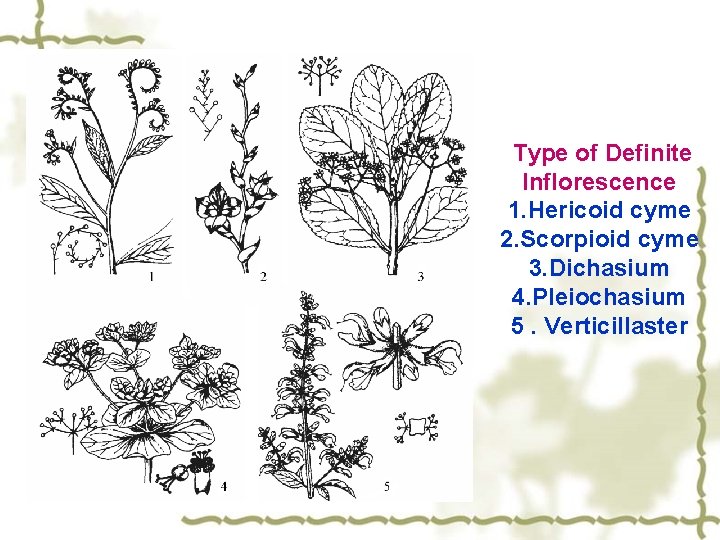 1

2

3

4

5

Type of Definite Inflorescence
1.Hericoid cyme
2.Scorpioid cyme
3.Dichasium
4.Pleiochasium
5 . Verticillaster